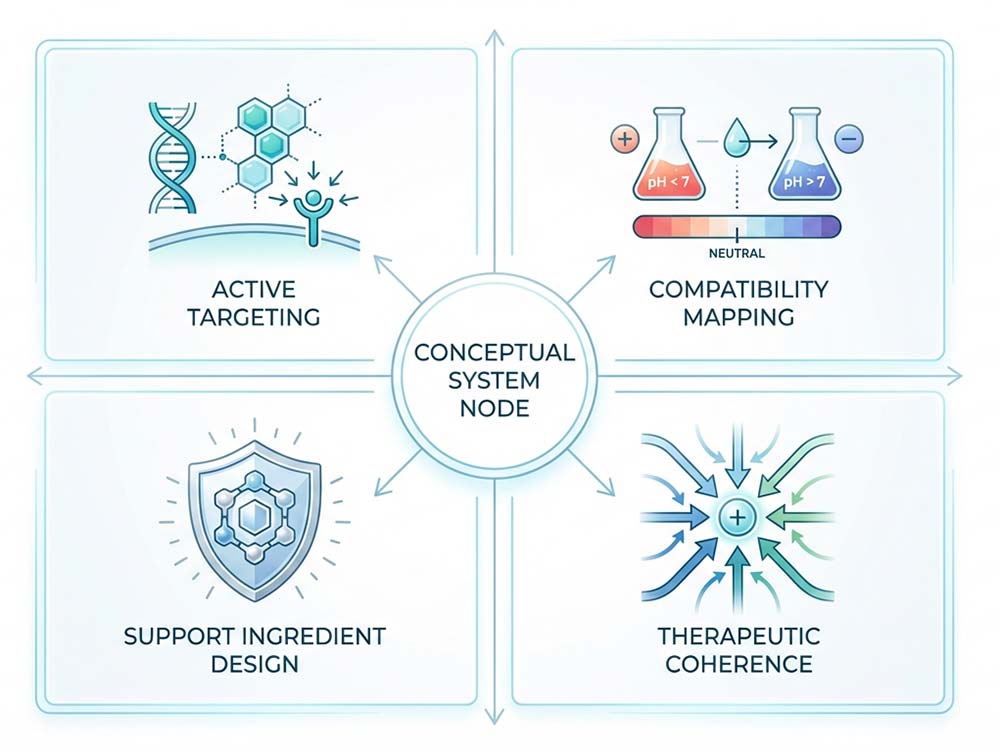 ACTIVE TARGETING

pH < 7

pH > 7

NEUTRAL

COMPATIBILITY MAPPING

CONCEPTUAL SYSTEM NODE

SUPPORT INGREDIENT DESIGN

THERAPEUTIC COHERENCE